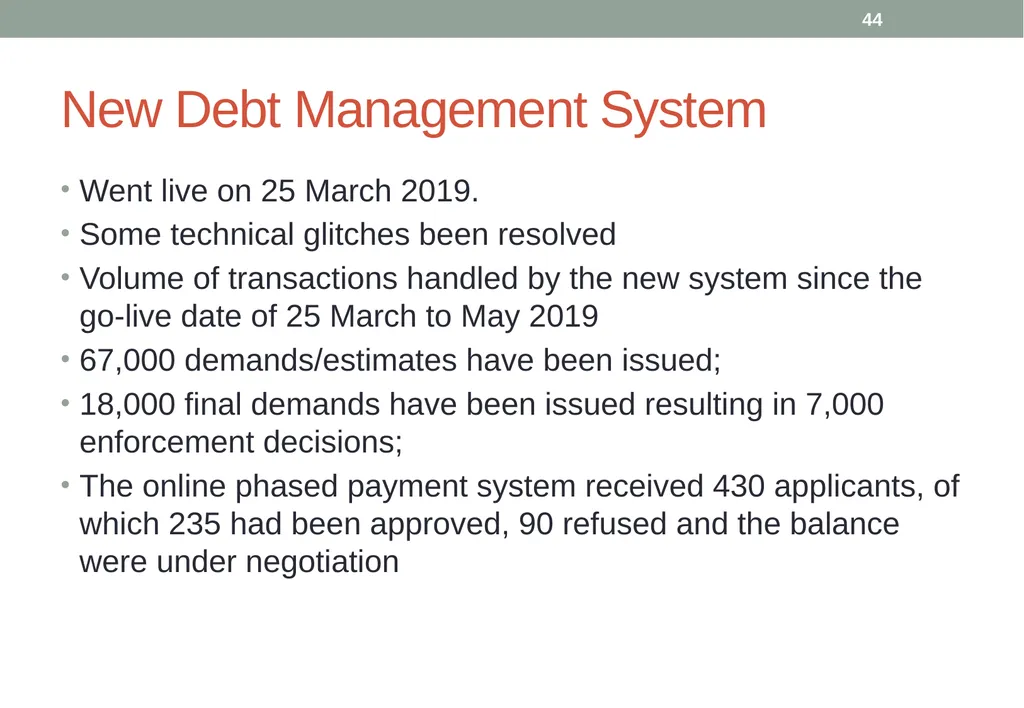 44

New Debt Management System

• Went live on 25 March 2019.
• Some technical glitches been resolved
• Volume of transactions handled by the new system since the go-live date of 25 March to May 2019
• 67,000 demands/estimates have been issued;
• 18,000 final demands have been issued resulting in 7,000 enforcement decisions;
• The online phased payment system received 430 applicants, of which 235 had been approved, 90 refused and the balance were under negotiation